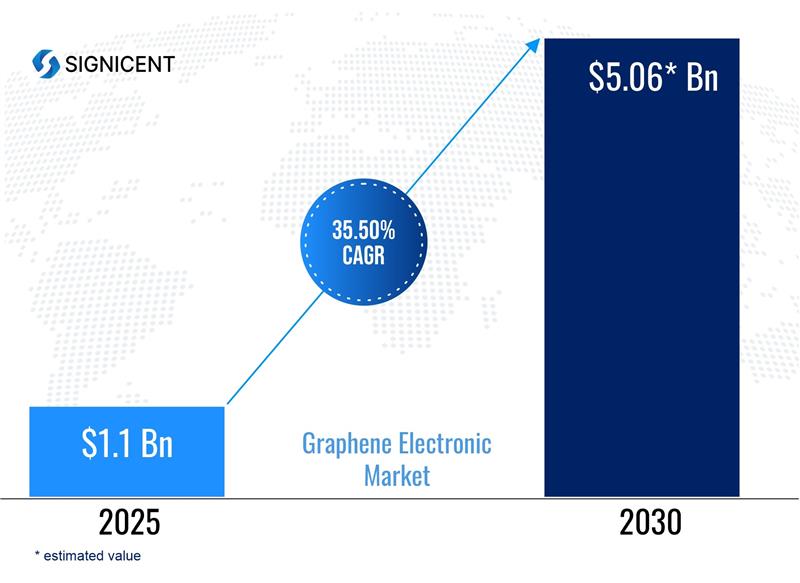 SIGNICENT

$5.06* Bn

35.50% CAGR

$1.1 Bn

Graphene Electronic Market

2025

2030

* estimated value